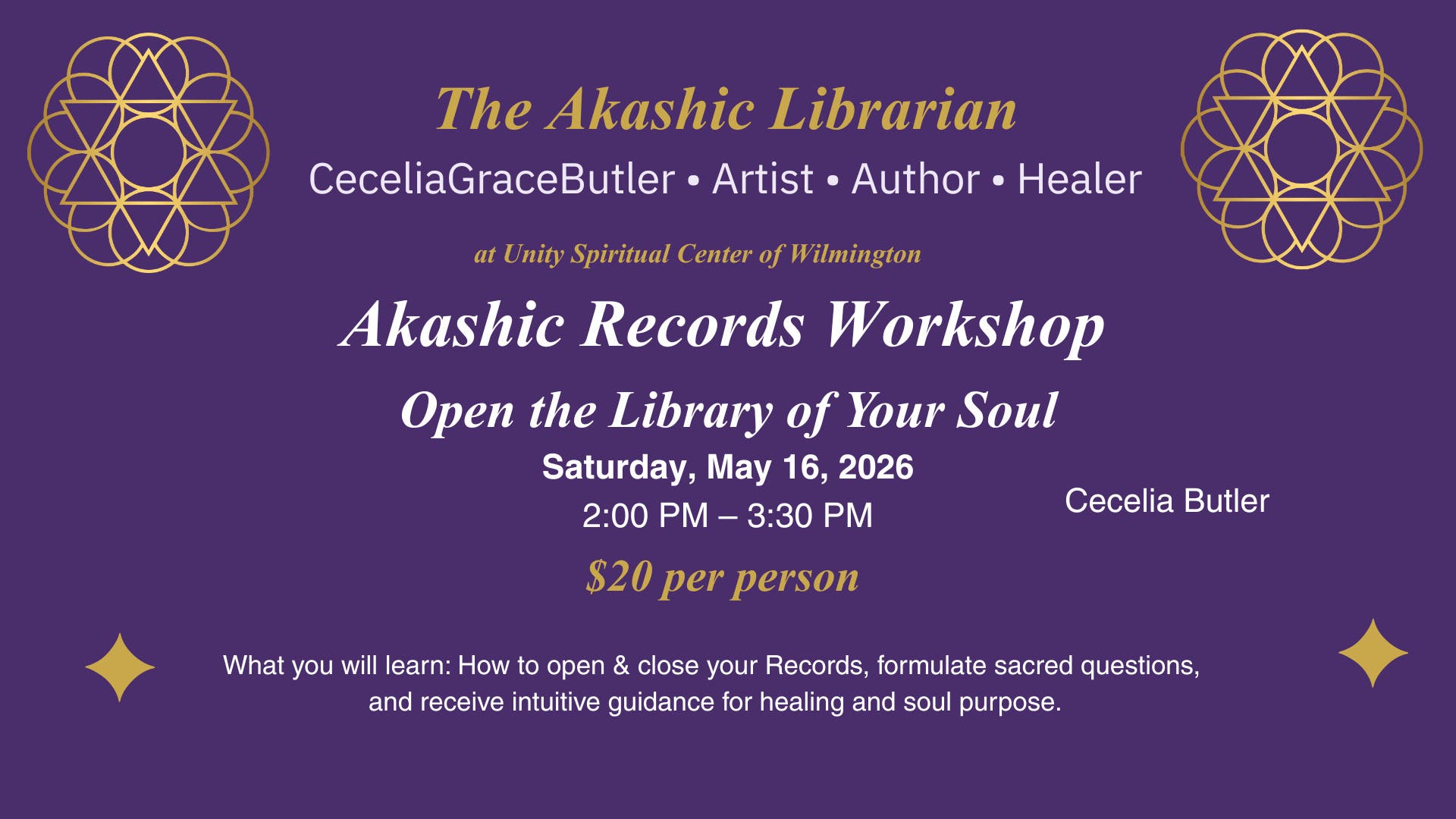 The Akashic Librarian
CeceliaGraceButler • Artist • Author • Healer

at Unity Spiritual Center of Wilmington

Akashic Records Workshop

Open the Library of Your Soul

Saturday, May 16, 2026
2:00 PM – 3:30 PM

Cecelia Butler

$20 per person

What you will learn: How to open & close your Records, formulate sacred questions, and receive intuitive guidance for healing and soul purpose.